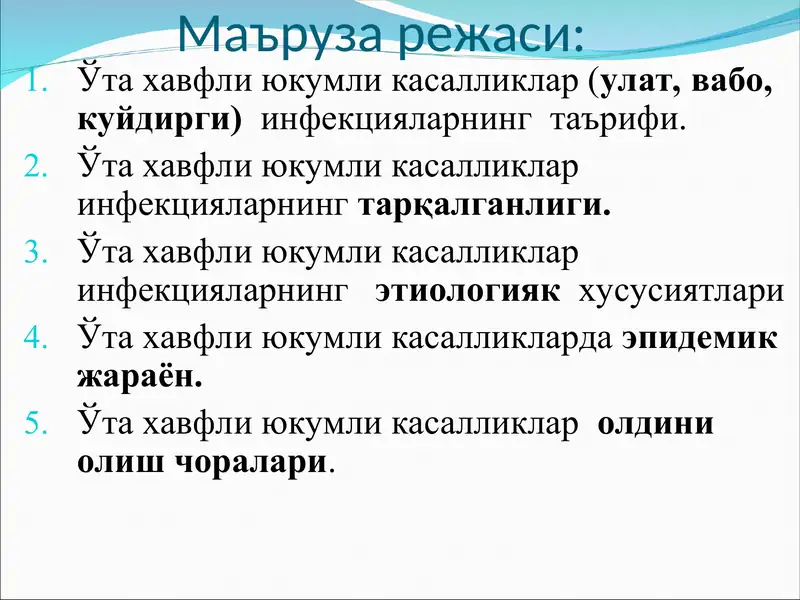 Маъруза режаси:

1. Ўта хавфли юкумли касалликлар (улат, вабо, куйдирги) инфекцияларнинг таърифи.
2. Ўта хавфли юкумли касалликлар инфекцияларнинг тарқалганлиги.
3. Ўта хавфли юкумли касалликлар инфекцияларнинг этиологияк хусусиятлари
4. Ўта хавфли юкумли касалликларда эпидемик жараён.
5. Ўта хавфли юкумли касалликлар олдини олиш чоралари.